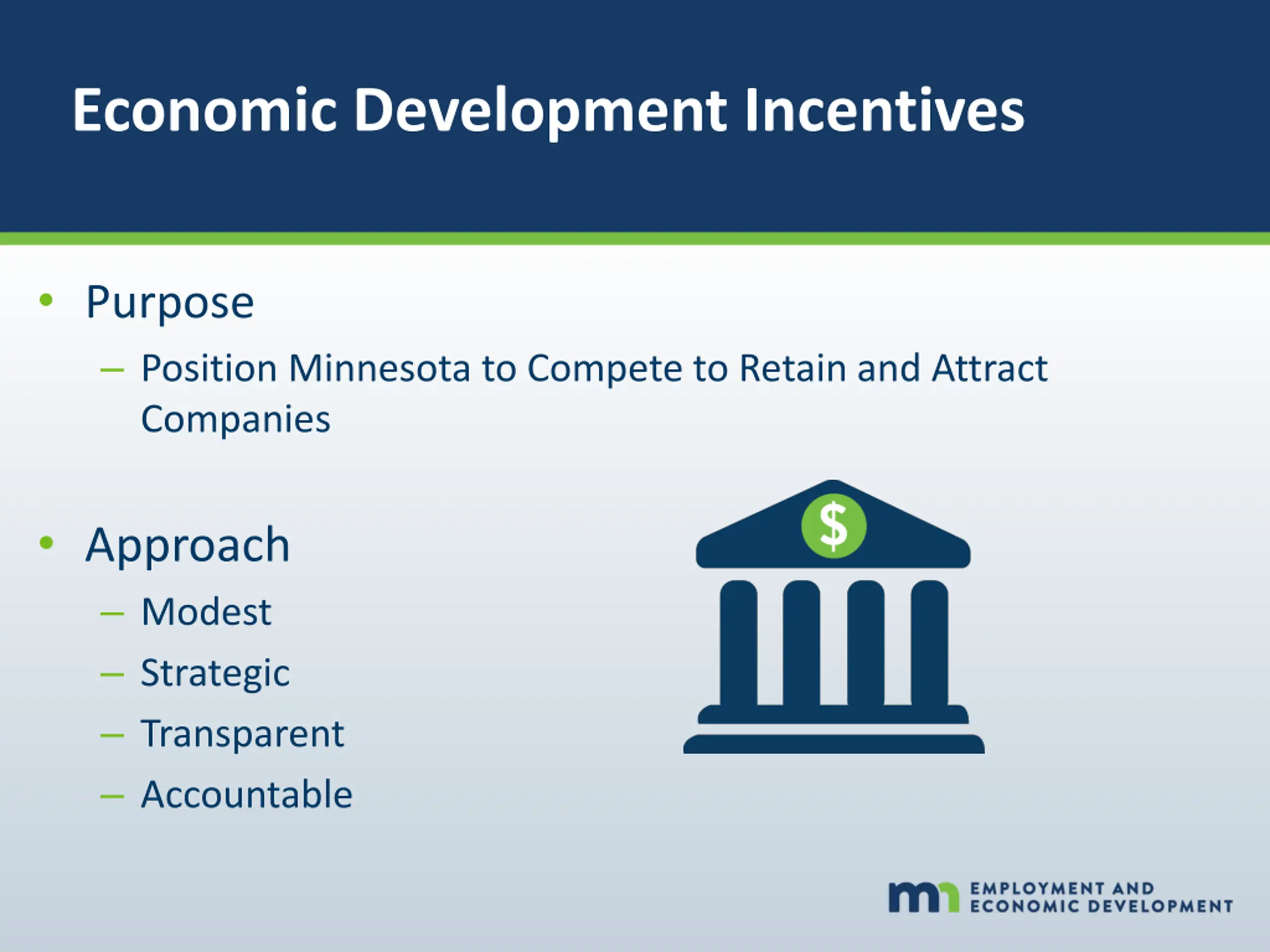 Economic Development Incentives

• Purpose

– Position Minnesota to Compete to Retain and Attract Companies

• Approach

– Modest

– Strategic

– Transparent

– Accountable

$

mn EMPLOYMENT AND ECONOMIC DEVELOPMENT